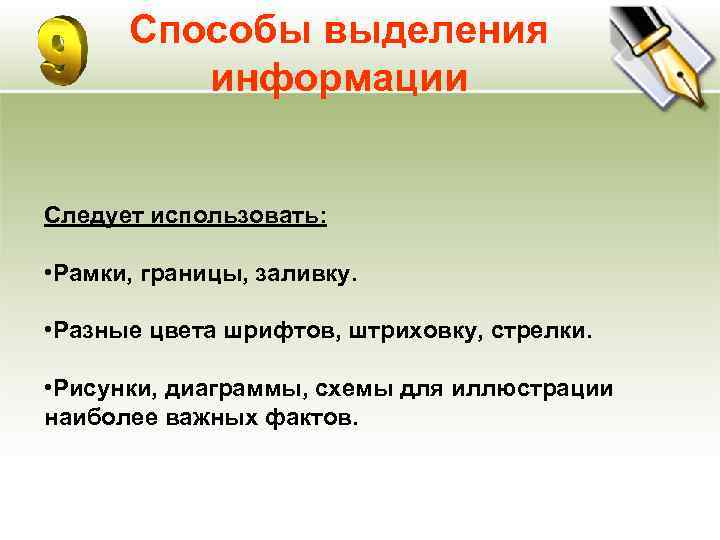 9

Способы выделения информации

Следует использовать:

•Рамки, границы, заливку.

•Разные цвета шрифтов, штриховку, стрелки.

•Рисунки, диаграммы, схемы для иллюстрации наиболее важных фактов.